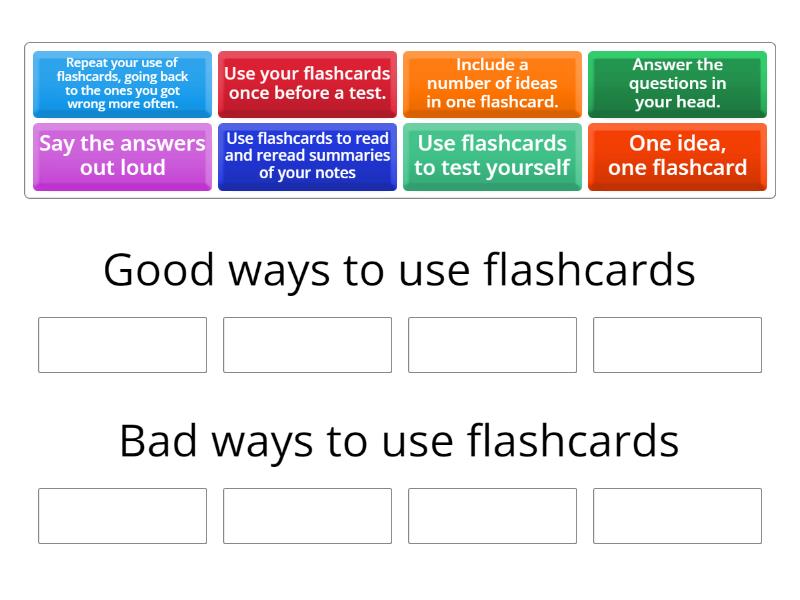 Repeat your use of flashcards, going back to the ones you got wrong more often.

Use your flashcards once before a test.

Include a number of ideas in one flashcard.

Answer the questions in your head.

Say the answers out loud

Use flashcards to read and reread summaries of your notes

Use flashcards to test yourself

One idea, one flashcard

Good ways to use flashcards

Bad ways to use flashcards